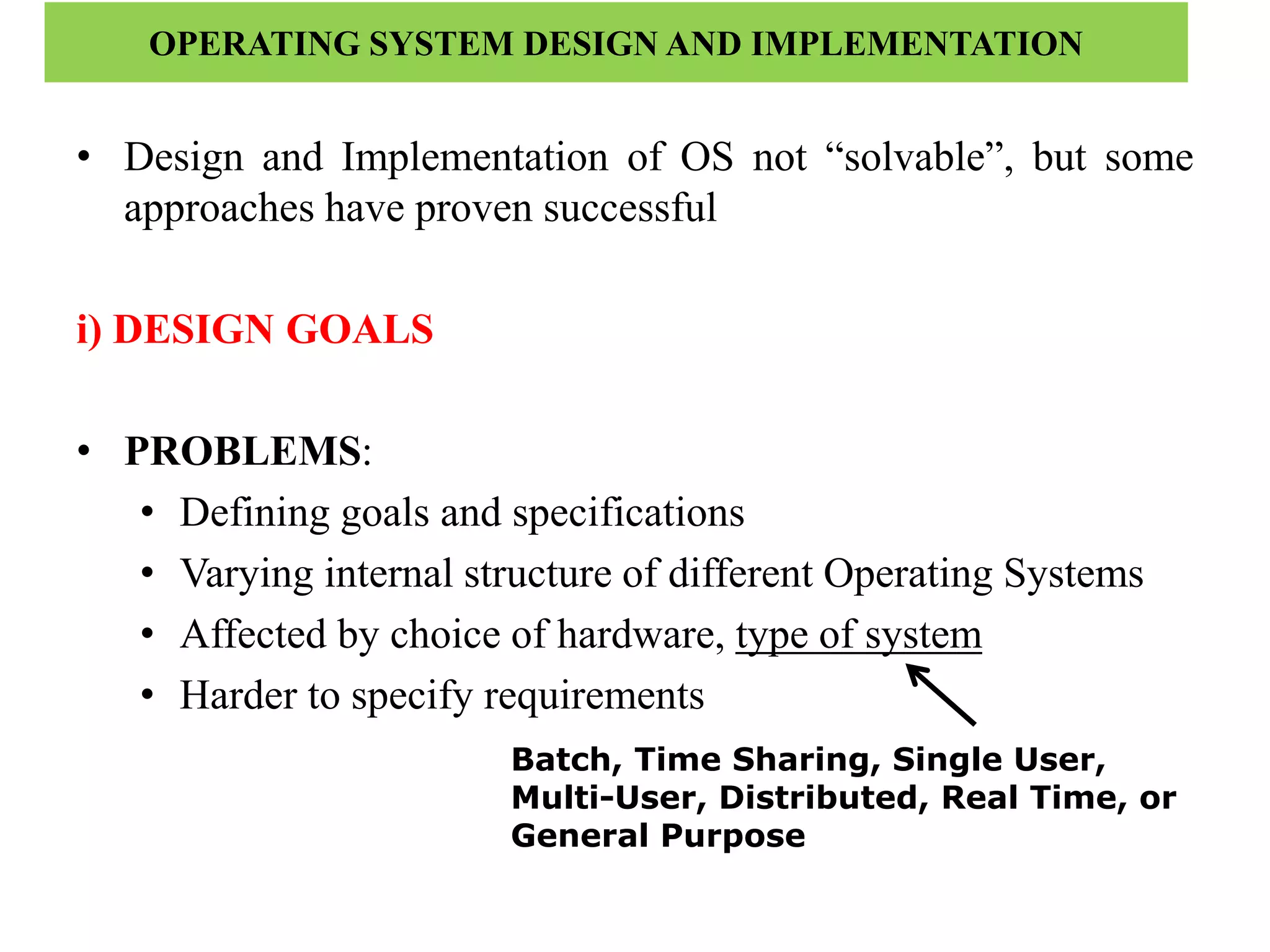 OPERATING SYSTEM DESIGN AND IMPLEMENTATION

• Design and Implementation of OS not “solvable”, but some approaches have proven successful

i) DESIGN GOALS

• PROBLEMS:
  • Defining goals and specifications
  • Varying internal structure of different Operating Systems
  • Affected by choice of hardware, type of system
  • Harder to specify requirements

Batch, Time Sharing, Single User, Multi-User, Distributed, Real Time, or General Purpose